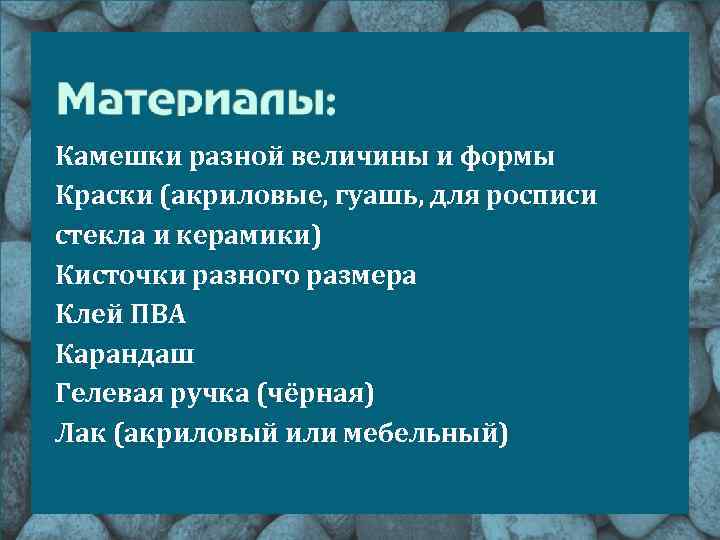 Материалы:

Камешки разной величины и формы
Краски (акриловые, гуашь, для росписи стекла и керамики)
Кисточки разного размера
Клей ПВА
Карандаш
Гелевая ручка (чёрная)
Лак (акриловый или мебельный)